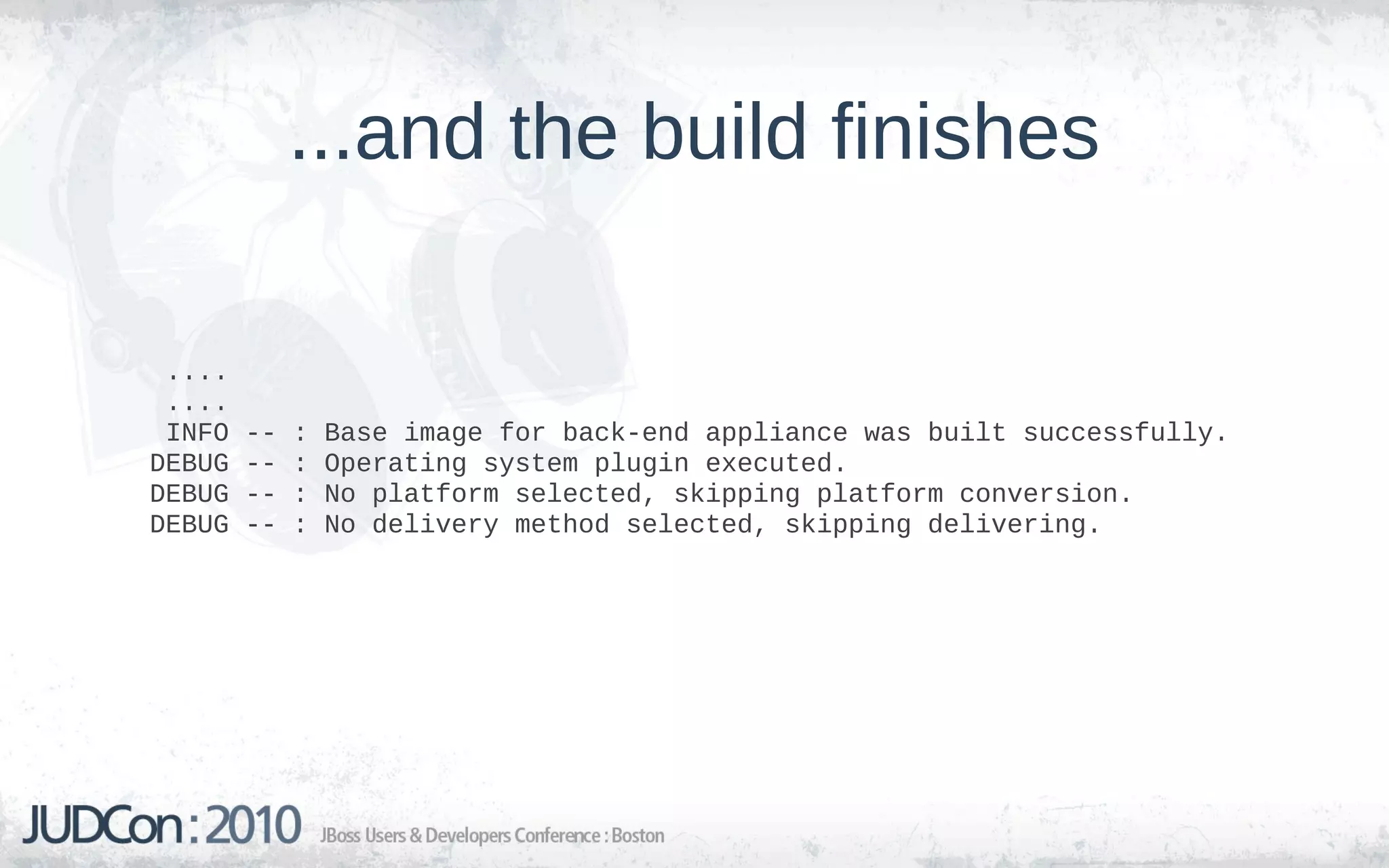 ...and the build finishes

....
....
INFO -- : Base image for back-end appliance was built successfully.
DEBUG -- : Operating system plugin executed.
DEBUG -- : No platform selected, skipping platform conversion.
DEBUG -- : No delivery method selected, skipping delivering.

JUDCon : 2010 JBoss Users & Developers Conference : Boston